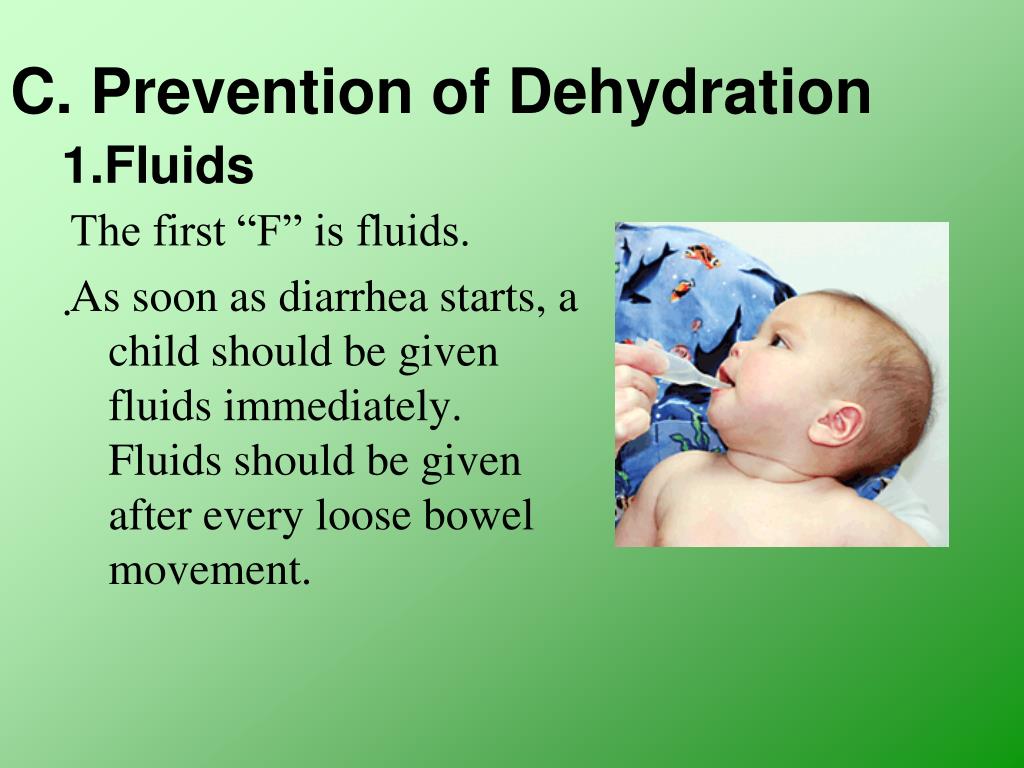 C. Prevention of Dehydration

1.Fluids

The first “F” is fluids.

.As soon as diarrhea starts, a child should be given fluids immediately. Fluids should be given after every loose bowel movement.